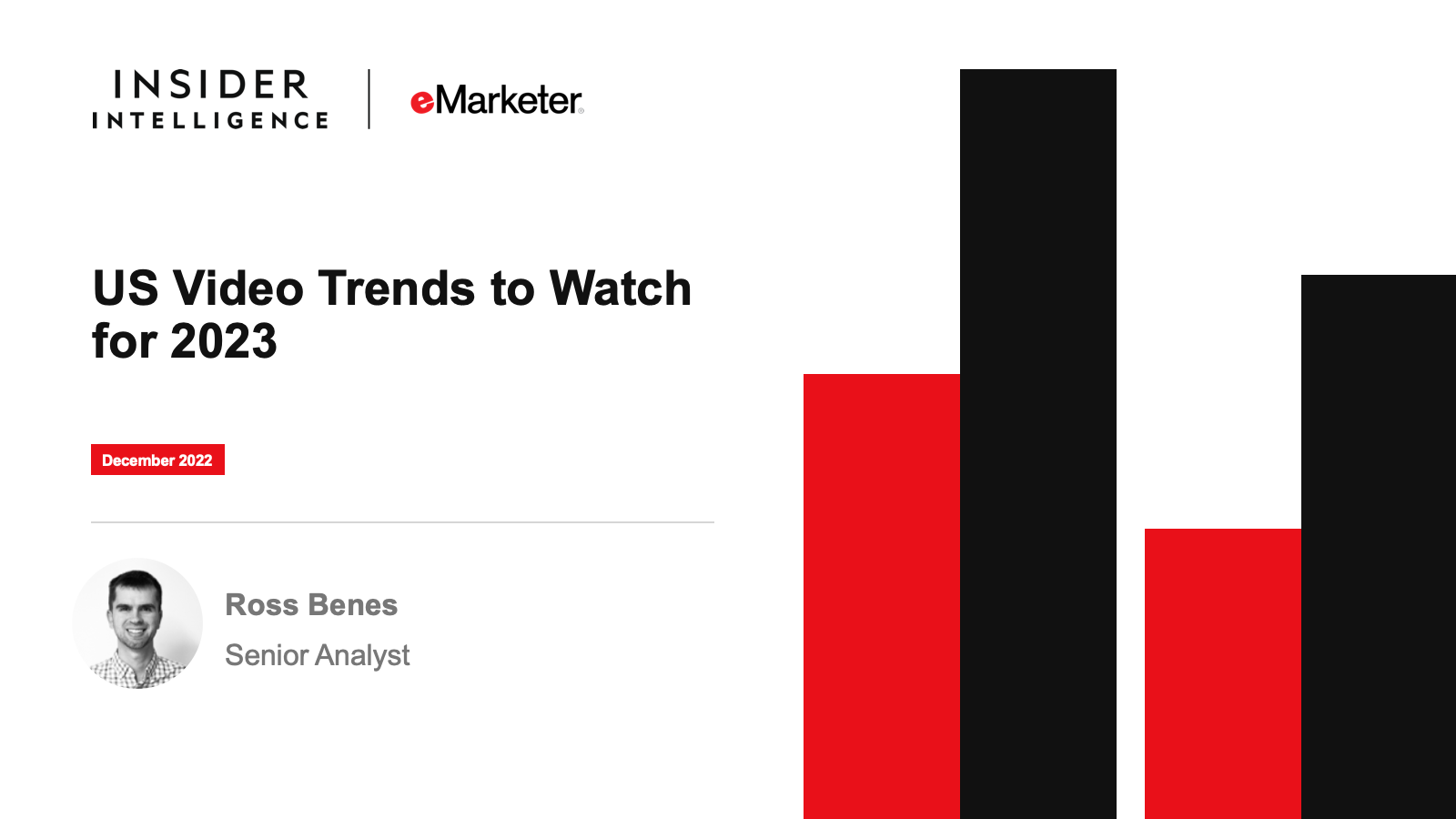 INSIDER INTELLIGENCE

eMarketer

US Video Trends to Watch for 2023

December 2022

Ross Benes

Senior Analyst